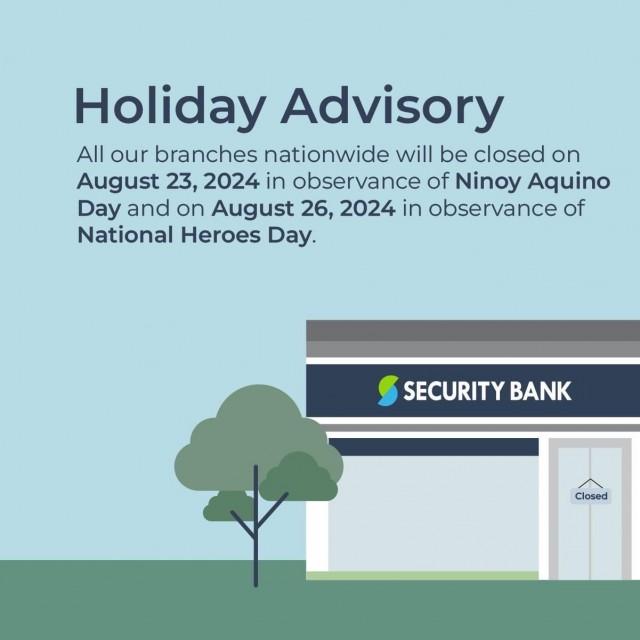 Holiday Advisory

All our branches nationwide will be closed on August 23, 2024 in observance of Ninoy Aquino Day and on August 26, 2024 in observance of National Heroes Day.

SECURITY BANK

Closed